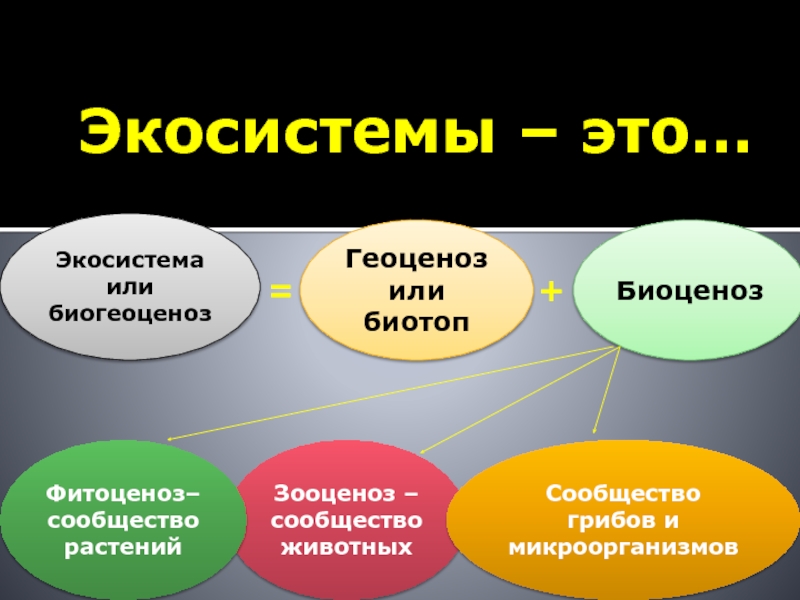 Экосистемы – это…

Экосистема или биогеоценоз

=

Геоценоз или биотоп

+

Биоценоз

Фитоценоз– сообщество растений

Зооценоз – сообщество животных

Сообщество грибов и микроорганизмов